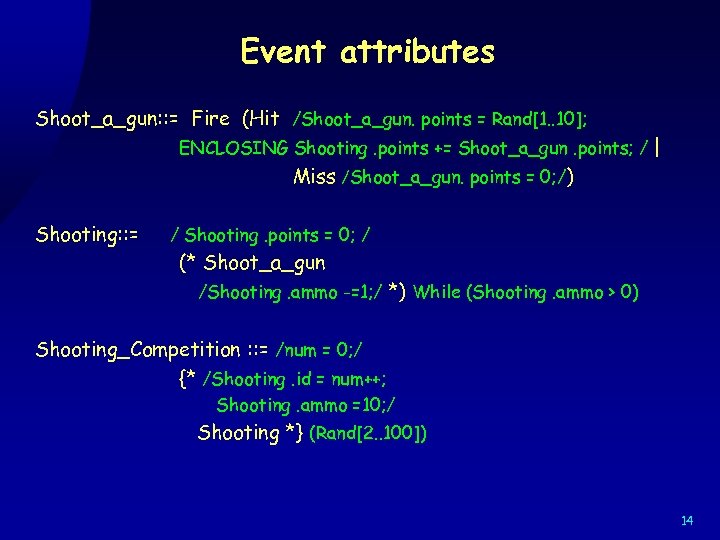 Event attributes

Shoot_a_gun::= Fire (Hit /Shoot_a_gun. points = Rand[1..10];
ENCLOSING Shooting .points += Shoot_a_gun .points; / |
Miss /Shoot_a_gun. points = 0;/)

Shooting::= / Shooting .points = 0; /
(* Shoot_a_gun
/Shooting .ammo -=1;/ *) While (Shooting .ammo > 0)

Shooting_Competition ::= /num = 0;/
{* /Shooting .id = num++;
Shooting .ammo =10;/
Shooting *} (Rand[2..100])

14